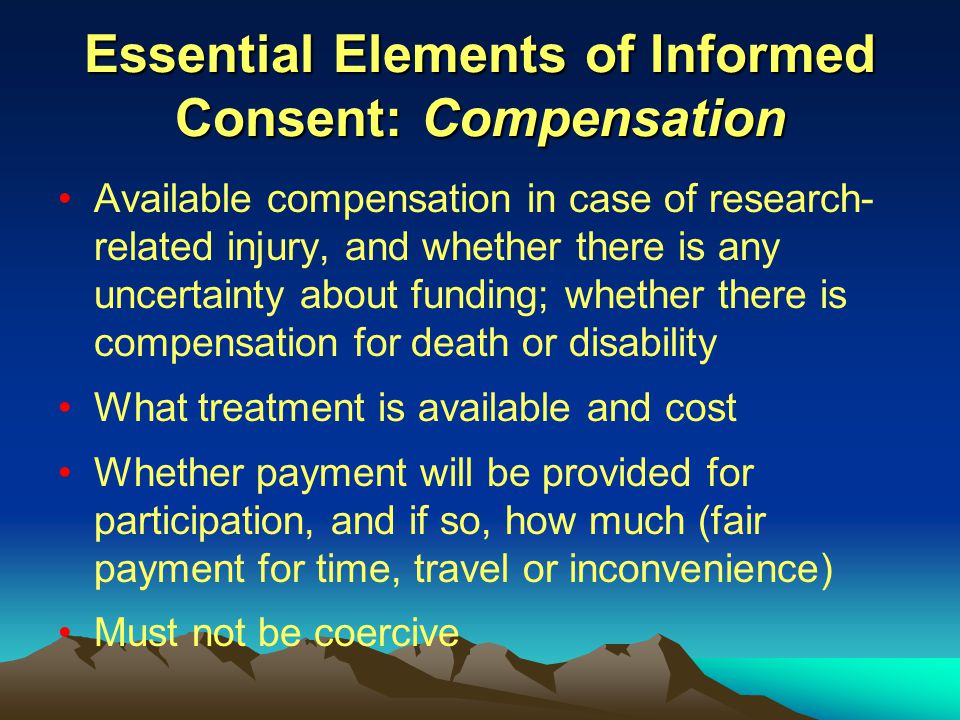 Essential Elements of Informed Consent: Compensation

• Available compensation in case of research-related injury, and whether there is any uncertainty about funding; whether there is compensation for death or disability

• What treatment is available and cost

• Whether payment will be provided for participation, and if so, how much (fair payment for time, travel or inconvenience)

• Must not be coercive